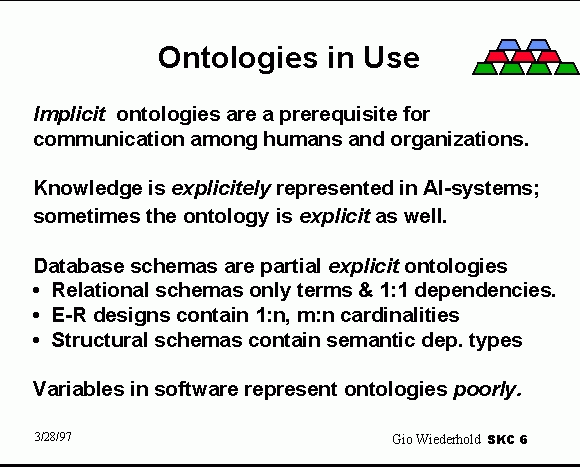 Ontologies in Use

Implicit ontologies are a prerequisite for communication among humans and organizations.

Knowledge is explicitely represented in AI-systems; sometimes the ontology is explicit as well.

Database schemas are partial explicit ontologies
• Relational schemas only terms & 1:1 dependencies.
• E-R designs contain 1:n, m:n cardinalities
• Structural schemas contain semantic dep. types

Variables in software represent ontologies poorly.

3/28/97

Gio Wiederhold SKC 6